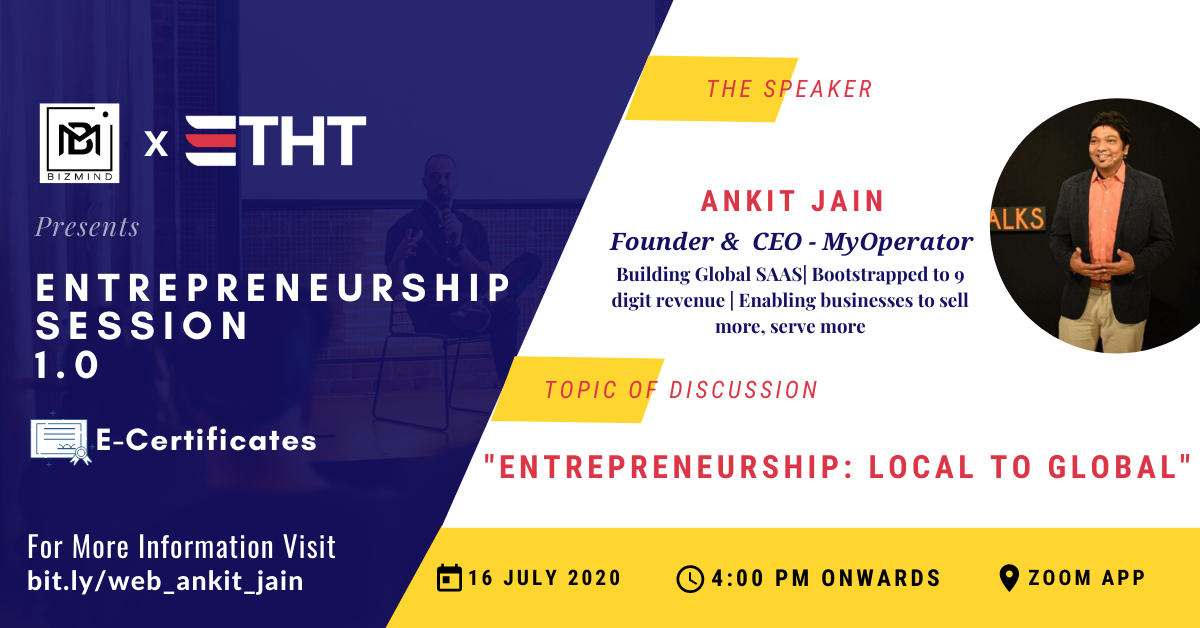 BIZMIND x ETHT

Presents

ENTREPRENEURSHIP SESSION 1.0

E-Certificates

For More Information Visit
bit.ly/web_ankit_jain

THE SPEAKER

ANKIT JAIN
Founder & CEO - MyOperator
Building Global SAAS| Bootstrapped to 9 digit revenue | Enabling businesses to sell more, serve more

ALKS

TOPIC OF DISCUSSION

"ENTREPRENEURSHIP: LOCAL TO GLOBAL"

16 JULY 2020
4:00 PM ONWARDS
ZOOM APP